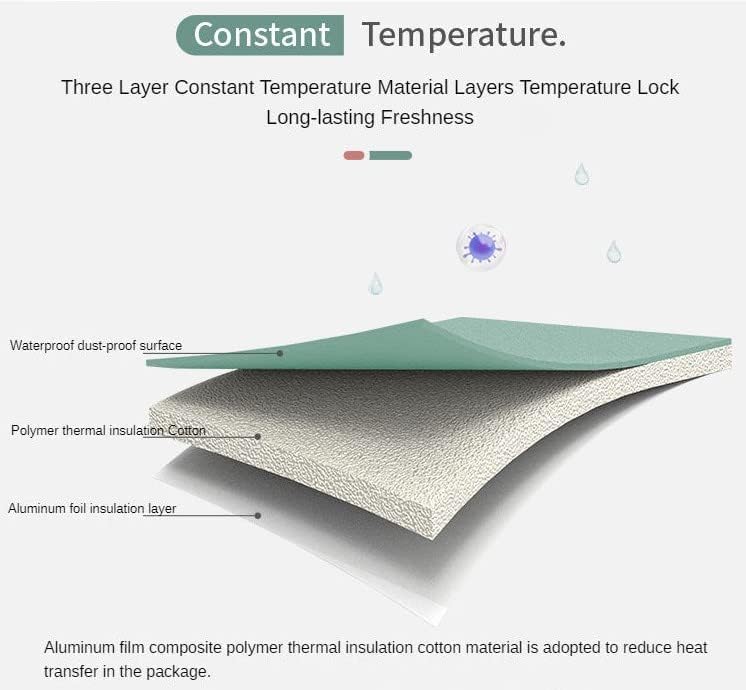 Constant Temperature.

Three Layer Constant Temperature Material Layers Temperature Lock Long-lasting Freshness

Waterproof dust-proof surface

Polymer thermal insulation Cotton

Aluminum foil insulation layer

Aluminum film composite polymer thermal insulation cotton material is adopted to reduce heat transfer in the package.